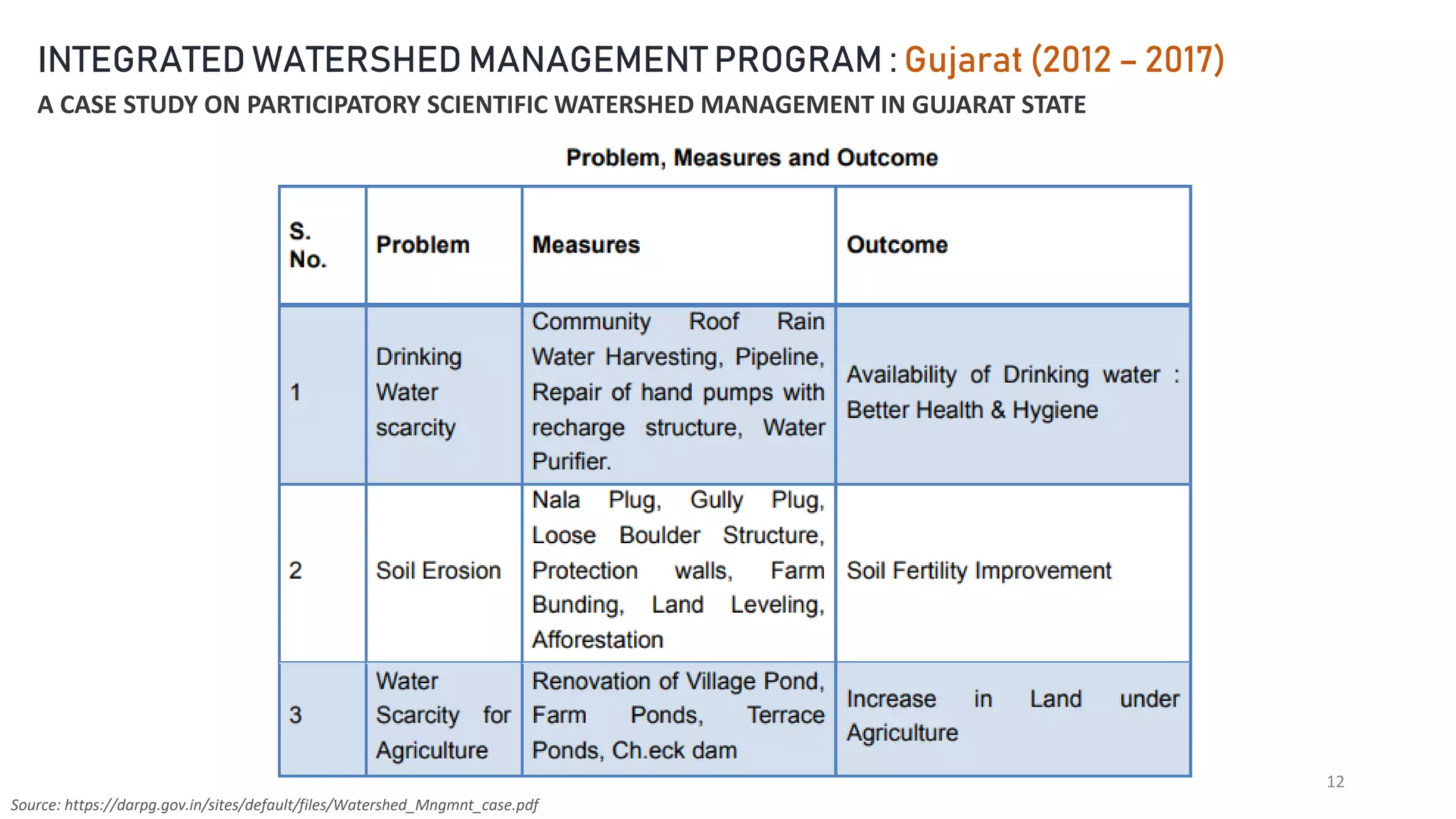 INTEGRATED WATERSHED MANAGEMENT PROGRAM : Gujarat (2012 – 2017)

A CASE STUDY ON PARTICIPATORY SCIENTIFIC WATERSHED MANAGEMENT IN GUJARAT STATE

Problem, Measures and Outcome

| S. No. | Problem | Measures | Outcome |
|---|---|---|---|
| 1 | Drinking Water scarcity | Community Roof Rain Water Harvesting, Pipeline, Repair of hand pumps with recharge structure, Water Purifier. | Availability of Drinking water : Better Health & Hygiene |
| 2 | Soil Erosion | Nala Plug, Gully Plug, Loose Boulder Structure, Protection walls, Farm Bunding, Land Leveling, Afforestation | Soil Fertility Improvement |
| 3 | Water Scarcity for Agriculture | Renovation of Village Pond, Farm Ponds, Terrace Ponds, Ch.eck dam | Increase in Land under Agriculture |

12

Source: https://darpg.gov.in/sites/default/files/Watershed_Mngmnt_case.pdf